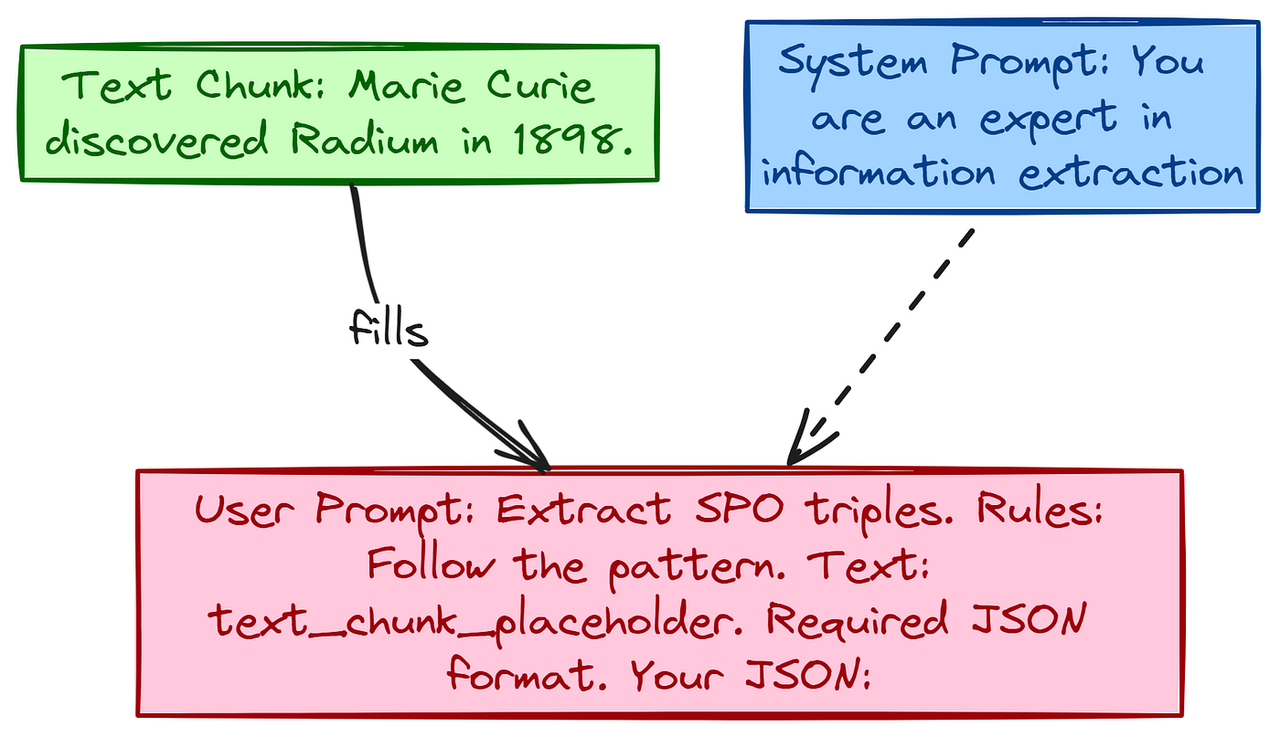 Text Chunk: Marie Curie discovered Radium in 1898.

System Prompt: You are an expert in information extraction

fills

User Prompt: Extract SPO triples. Rules: Follow the pattern. Text: text_chunk_placeholder. Required JSON format. Your JSON: